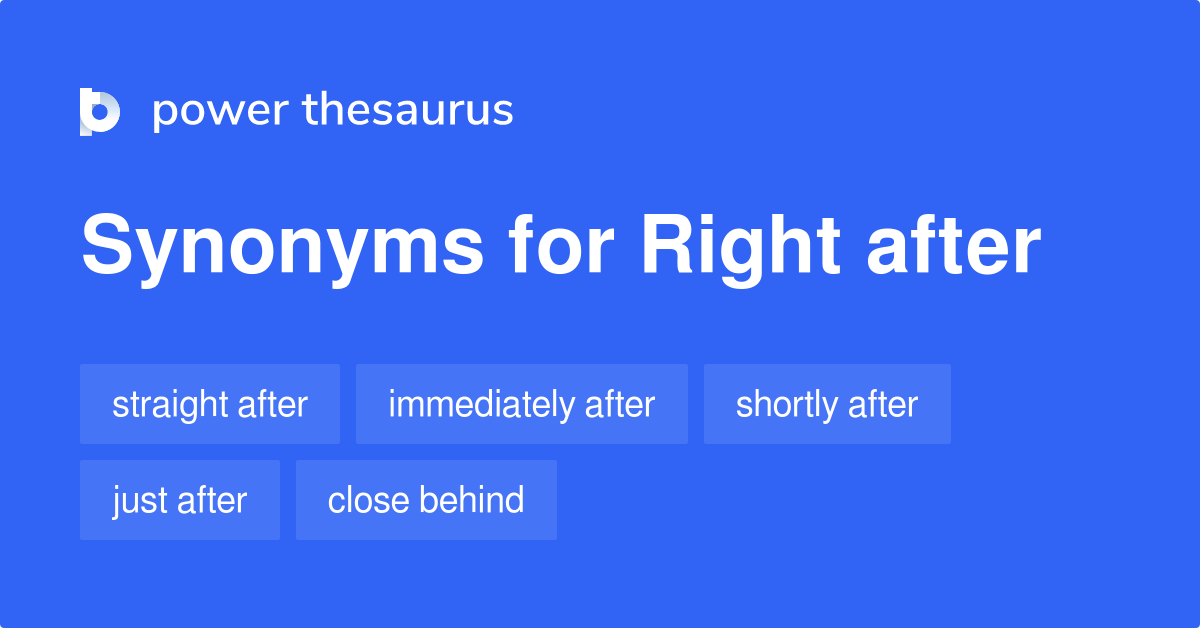 power thesaurus

Synonyms for Right after

straight after
immediately after
shortly after
just after
close behind